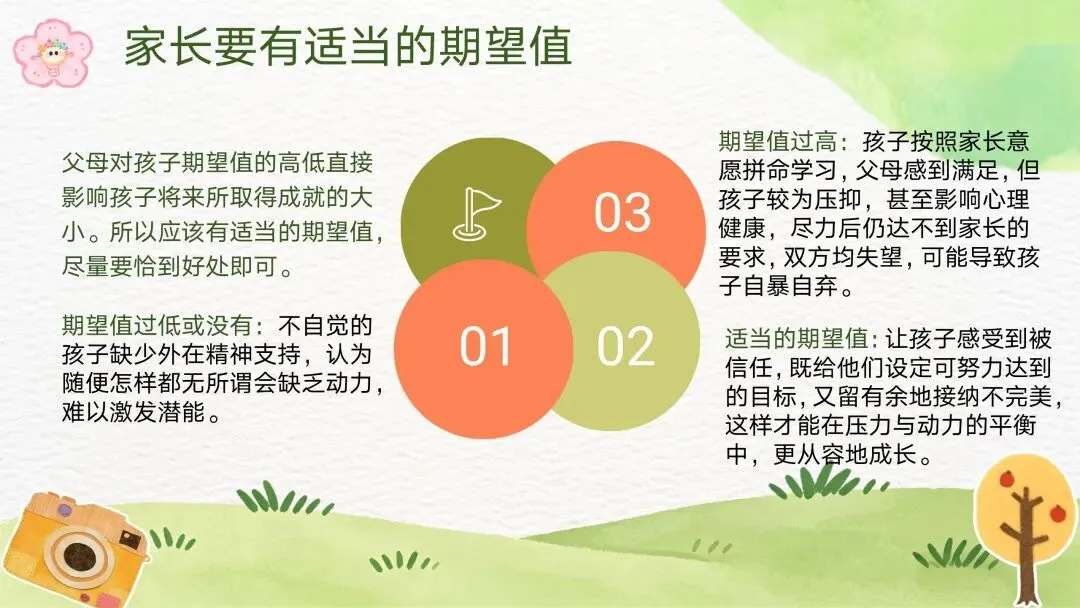 家长要有适当的期望值

父母对孩子期望值的高低直接影响孩子将来所取得成就的大小。所以应该有适当的期望值，尽量要恰到好处即可。

期望值过低或没有：不自觉的孩子缺少外在精神支持，认为随便怎样都无所谓会缺乏动力，难以激发潜能。

03

01

02

期望值过高：孩子按照家长意愿拼命学习，父母感到满足，但孩子较为压抑，甚至影响心理健康，尽力后仍达不到家长的要求，双方均失望，可能导致孩子自暴自弃。

适当的期望值：让孩子感受到被信任，既给他们设定可努力达到的目标，又留有余地接纳不完美，这样才能在压力与动力的平衡中，更从容地成长。